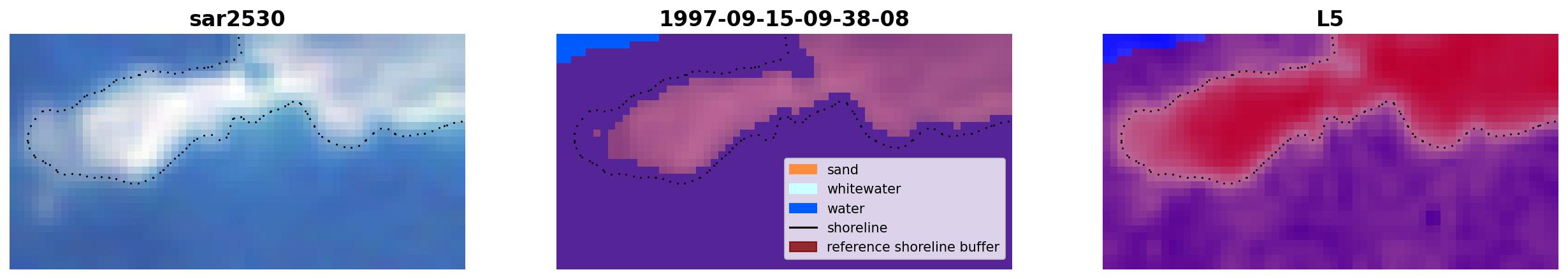 sar2530

1997-09-15-09-38-08

sand
whitewater
water
shoreline
reference shoreline buffer

L5